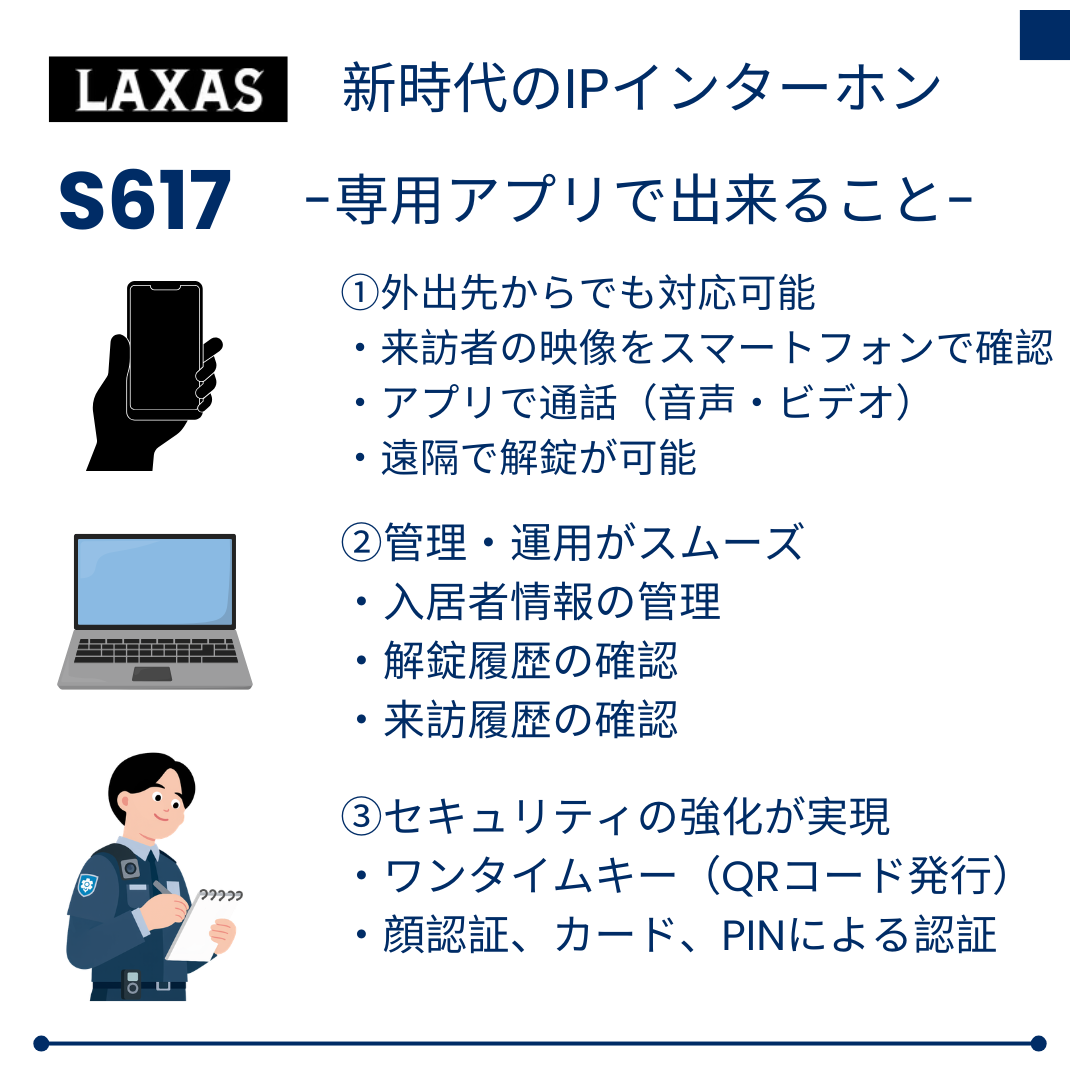 LAXAS 新時代のIPインターホン

S617 -専用アプリで出来ること-

①外出先からでも対応可能
・来訪者の映像をスマートフォンで確認
・アプリで通話（音声・ビデオ）
・遠隔で解錠が可能

②管理・運用がスムーズ
・入居者情報の管理
・解錠履歴の確認
・来訪履歴の確認

③セキュリティの強化が実現
・ワンタイムキー（QRコード発行）
・顔認証、カード、PINによる認証